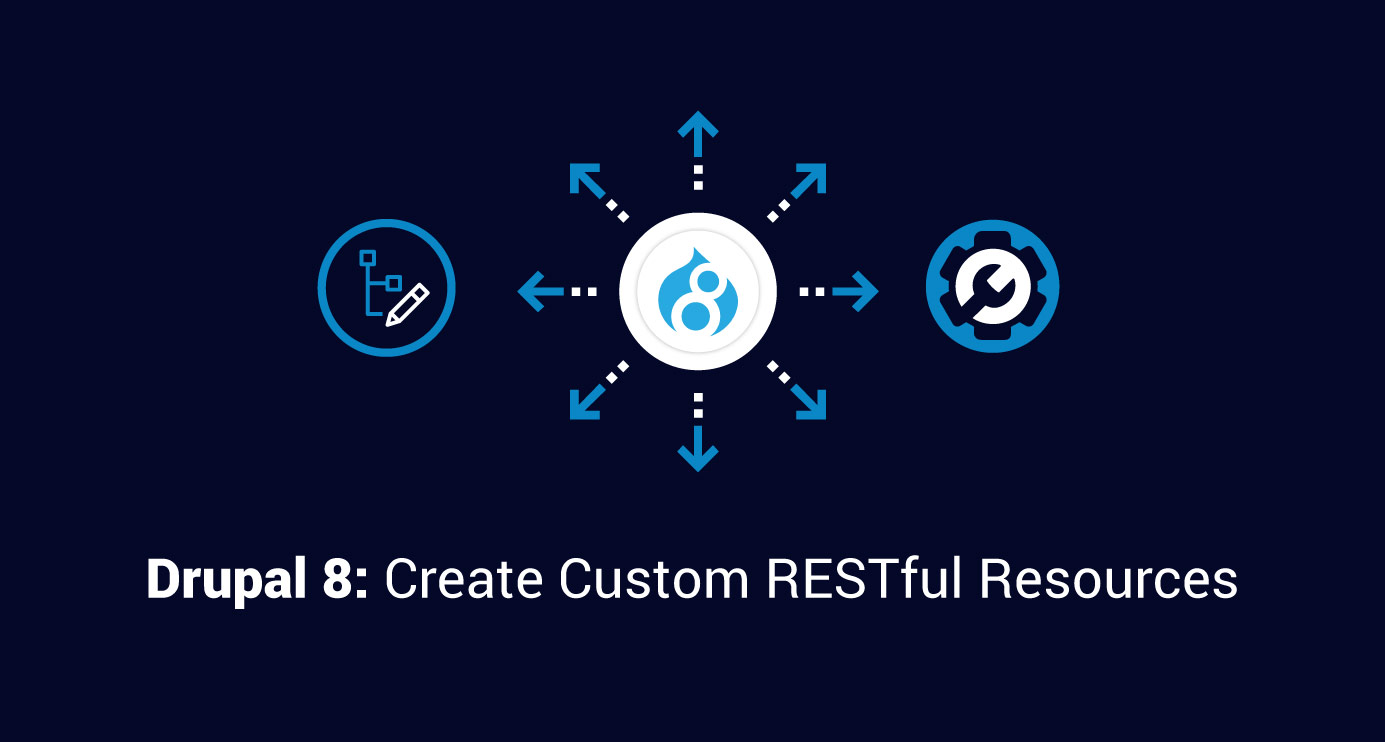 Drupal 8: Create Custom RESTful Resources